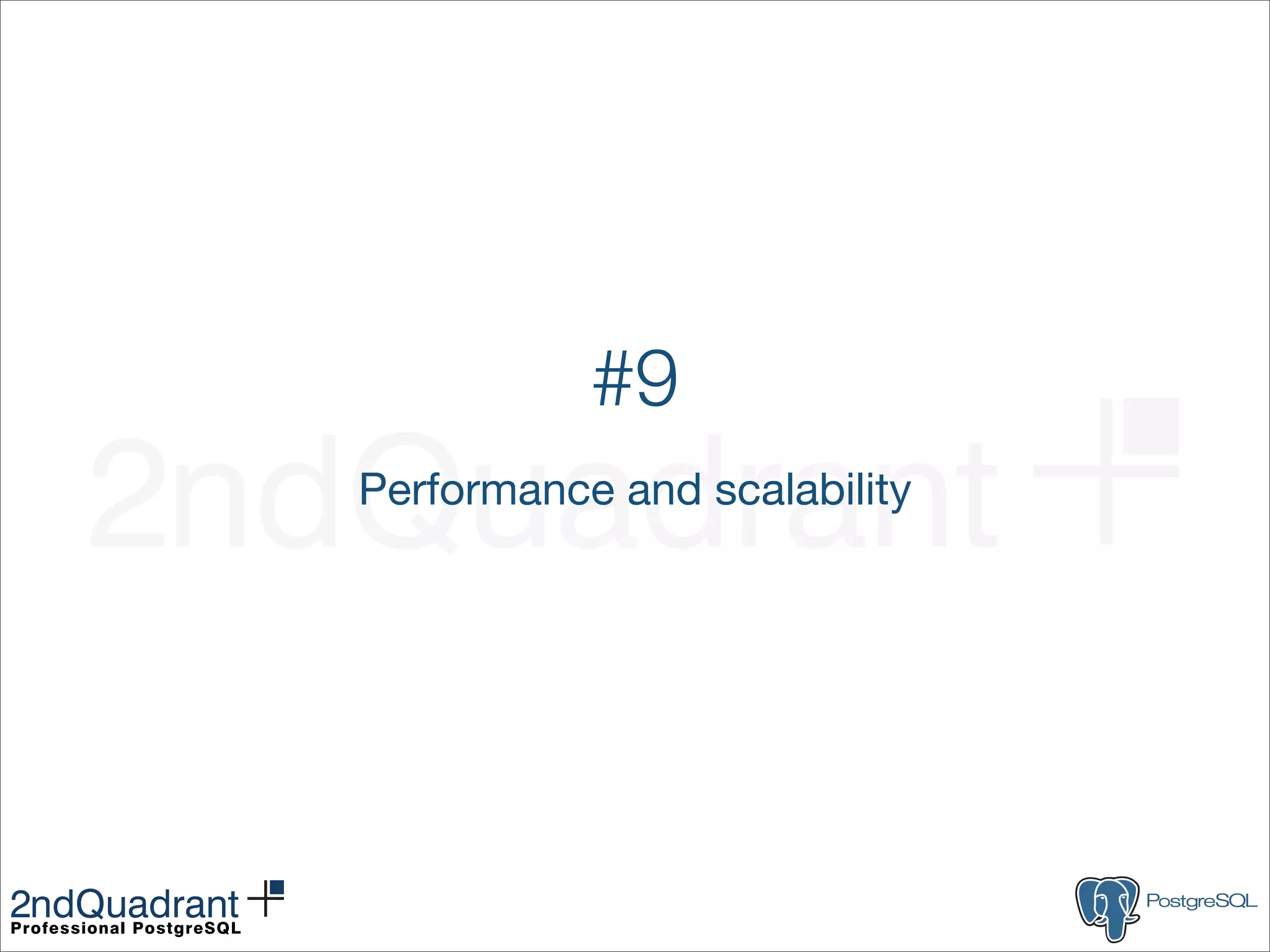 #9

Performance and scalability

2ndQuadrant

2ndQuadrant
Professional PostgreSQL

PostgreSQL